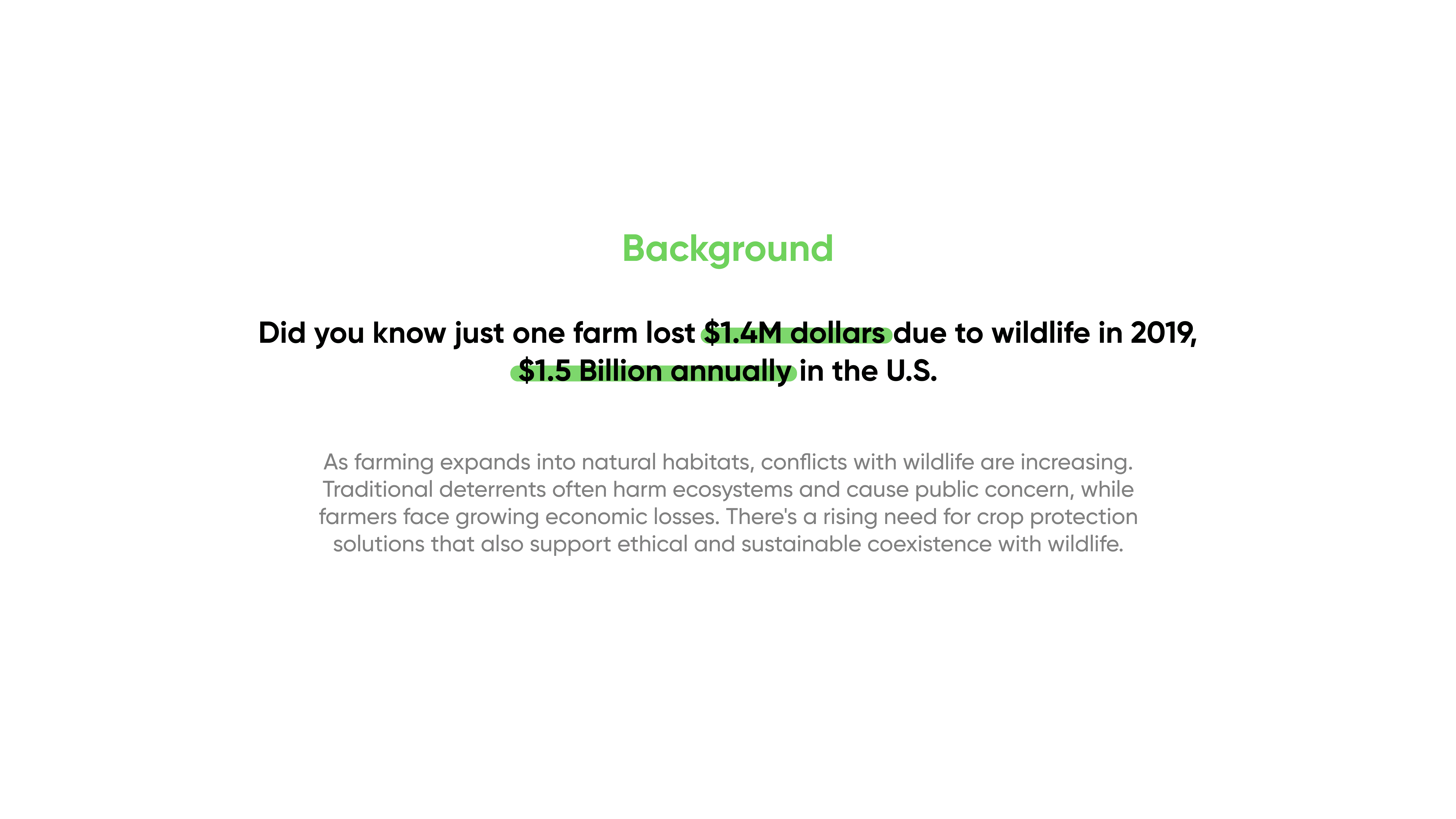 Background

Did you know just one farm lost \$1.4M dollars due to wildlife in 2019, \$1.5 Billion annually in the U.S.

As farming expands into natural habitats, conflicts with wildlife are increasing. Traditional deterrents often harm ecosystems and cause public concern, while farmers face growing economic losses. There's a rising need for crop protection solutions that also support ethical and sustainable coexistence with wildlife.